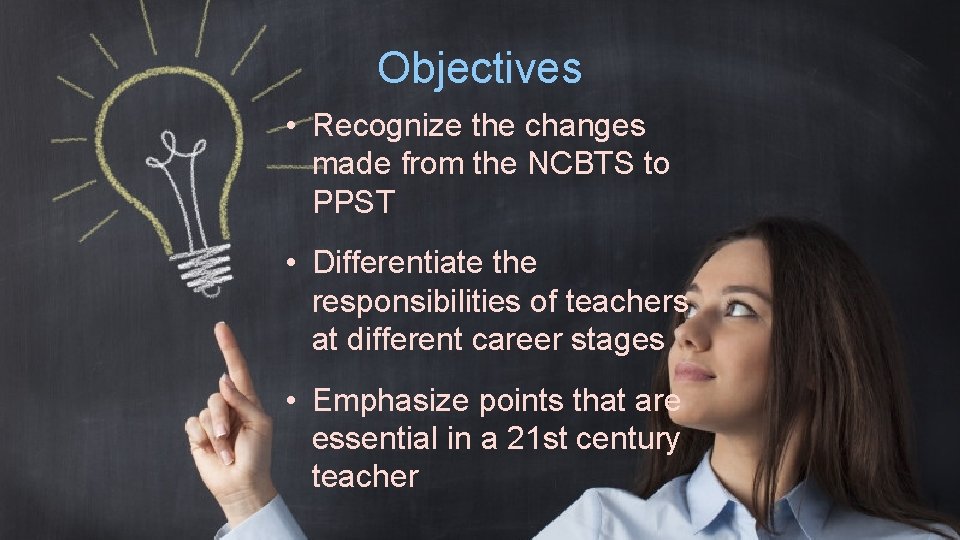 Objectives

• Recognize the changes made from the NCBTS to PPST

• Differentiate the responsibilities of teachers at different career stages

• Emphasize points that are essential in a 21st century teacher